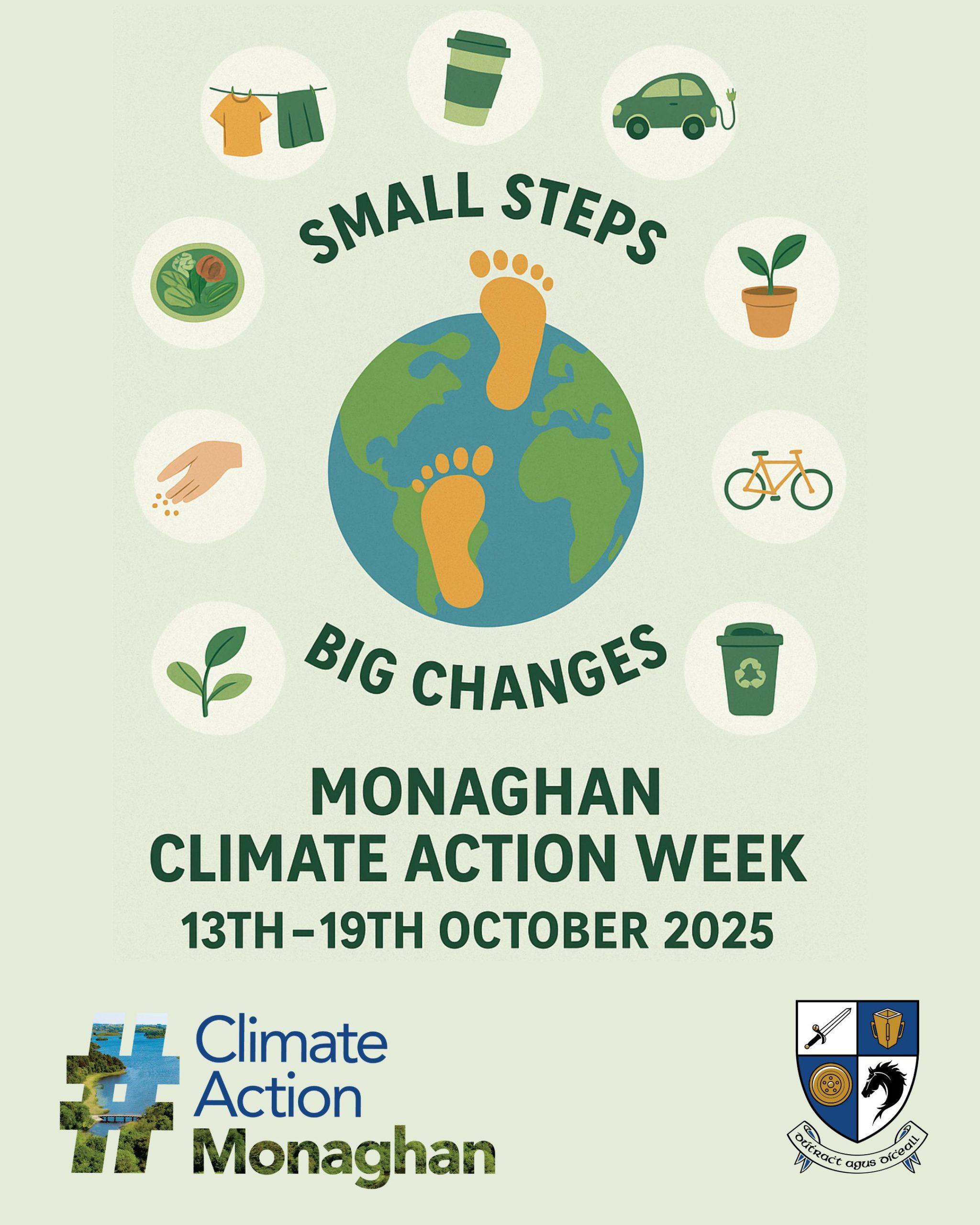 SMALL STEPS

BIG CHANGES

MONAGHAN
CLIMATE ACTION WEEK
13TH–19TH OCTOBER 2025

# Climate Action Monaghan

Dúthracht agus Dícheall